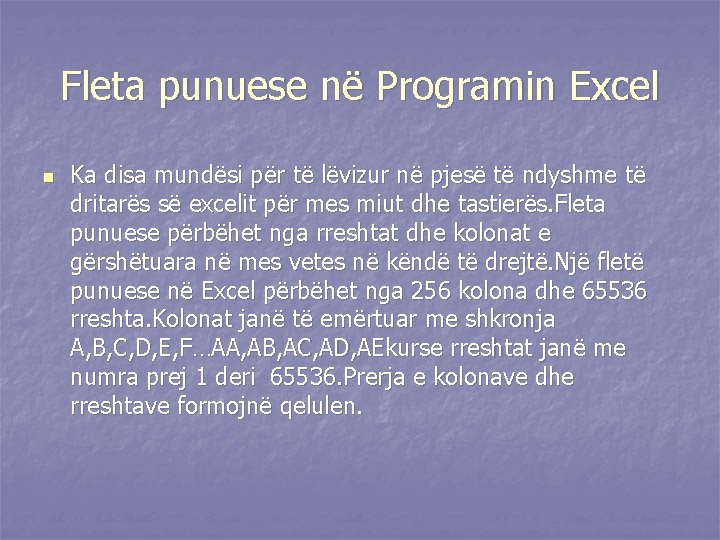 Fleta punuese në Programin Excel

Ka disa mundësi për të lëvizur në pjesë të ndyshme të dritarës së excelit për mes miut dhe tastierës.Fleta punuese përbëhet nga rreshtat dhe kolonat e gërshëtuara në mes vetes në këndë të drejtë.Një fletë punuese në Excel përbëhet nga 256 kolona dhe 65536 rreshta.Kolonat janë të emërtuar me shkronja A,B,C,D,E,F…AA,AB,AC,AD,AEkurse rreshtat janë me numra prej 1 deri 65536.Prerja e kolonave dhe rreshtave formojnë qelulen.